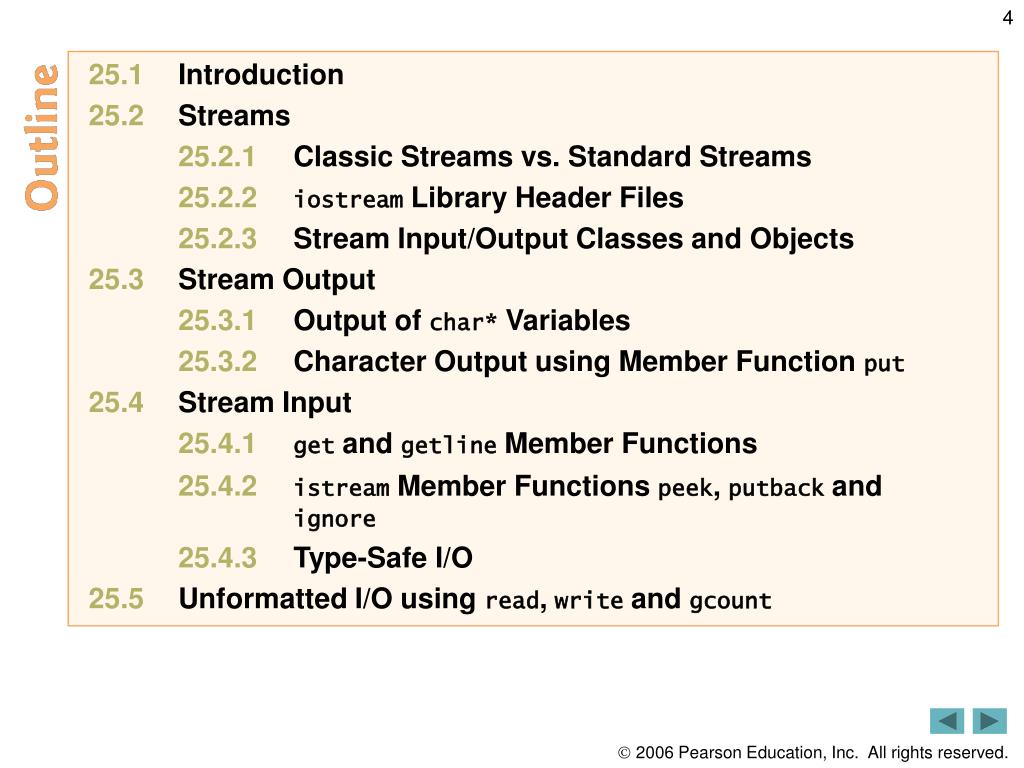 4

Outline

25.1 Introduction
25.2 Streams
25.2.1 Classic Streams vs. Standard Streams
25.2.2 iostream Library Header Files
25.2.3 Stream Input/Output Classes and Objects
25.3 Stream Output
25.3.1 Output of char* Variables
25.3.2 Character Output using Member Function put
25.4 Stream Input
25.4.1 get and getline Member Functions
25.4.2 istream Member Functions peek, putback and ignore
25.4.3 Type-Safe I/O
25.5 Unformatted I/O using read, write and gcount

© 2006 Pearson Education, Inc. All rights reserved.